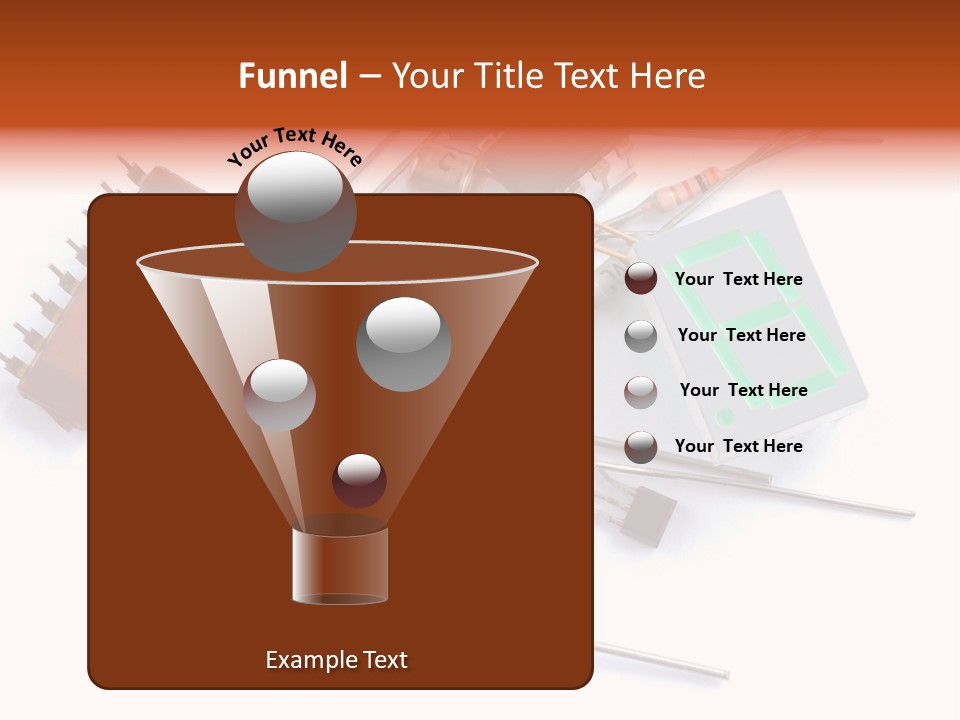 Funnel – Your Title Text Here

Your Text Here

Your Text Here

Your Text Here

Your Text Here

Your Text Here

Example Text